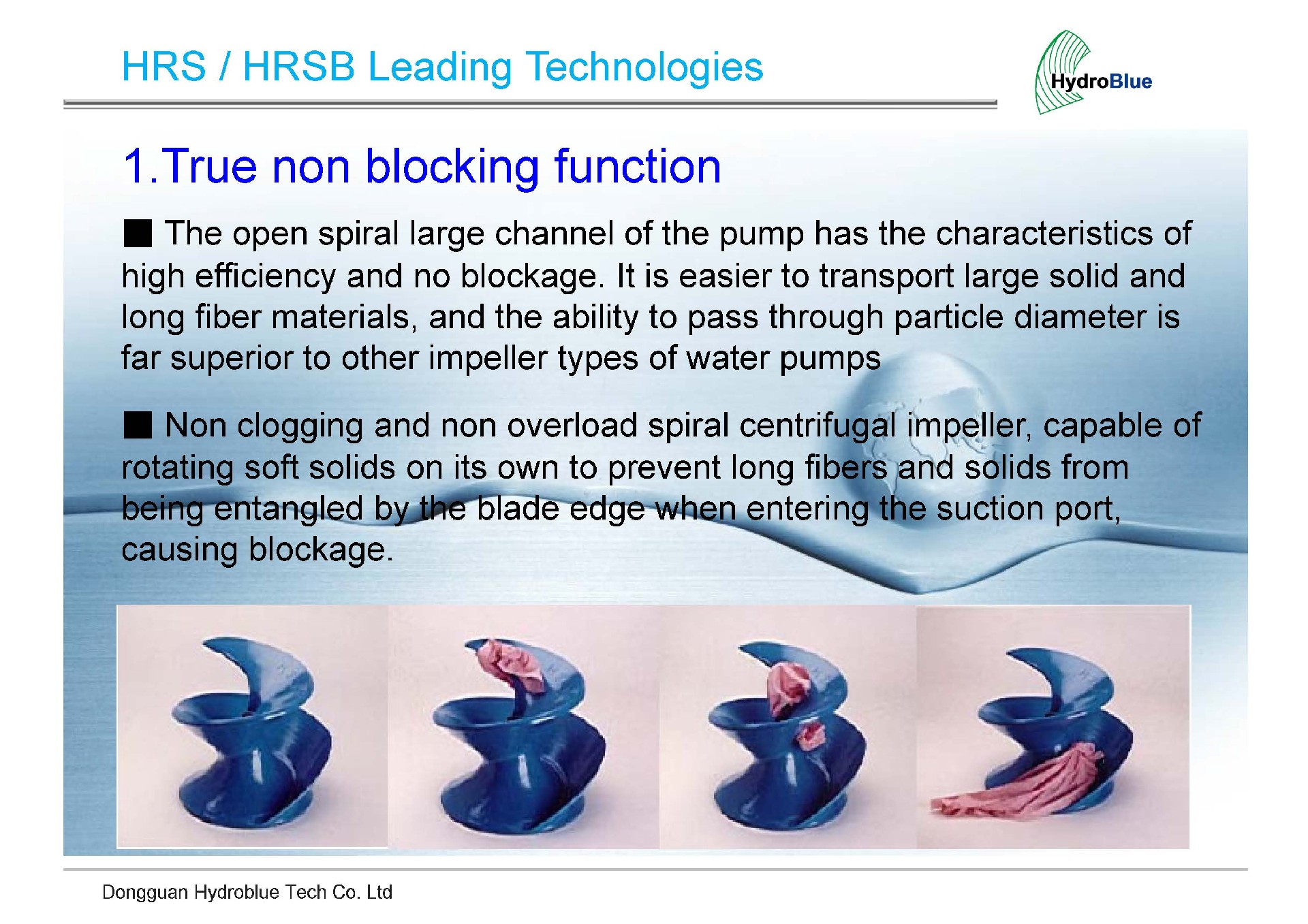 HRS / HRSB Leading Technologies

HydroBlue

1.True non blocking function

■ The open spiral large channel of the pump has the characteristics of high efficiency and no blockage. It is easier to transport large solid and long fiber materials, and the ability to pass through particle diameter is far superior to other impeller types of water pumps

■ Non clogging and non overload spiral centrifugal impeller, capable of rotating soft solids on its own to prevent long fibers and solids from being entangled by the blade edge when entering the suction port, causing blockage.

Dongguan Hydroblue Tech Co. Ltd